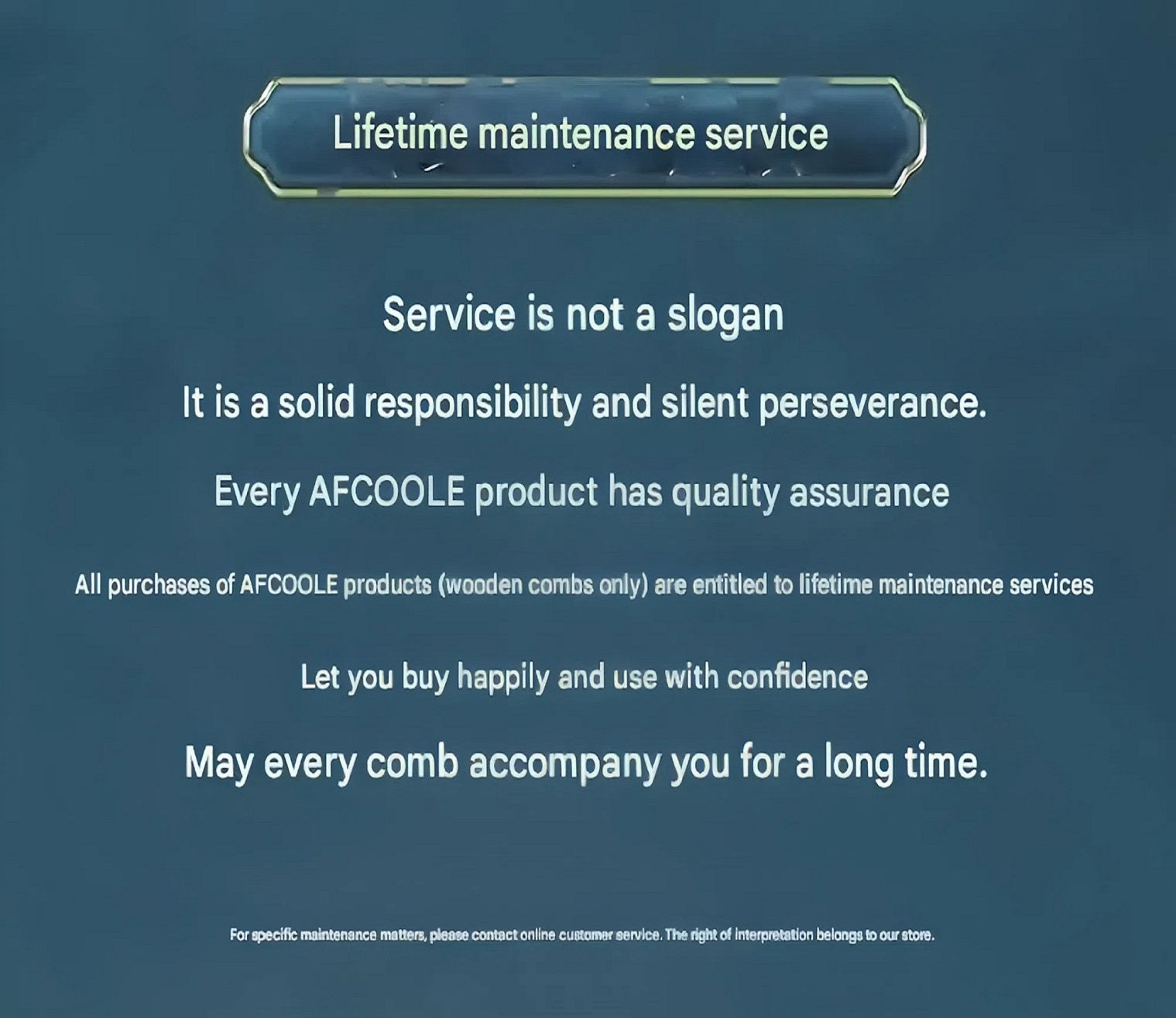 Lifetime maintenance service

Service is not a slogan

It is a solid responsibility and silent perseverance.

Every AFCOOLE product has quality assurance

All purchases of AFCOOLE products (wooden combs only) are entitled to lifetime maintenance services

Let you buy happily and use with confidence

May every comb accompany you for a long time.

For specific maintenance matters, please contact online customer service. The right of interpretation belongs to our store.